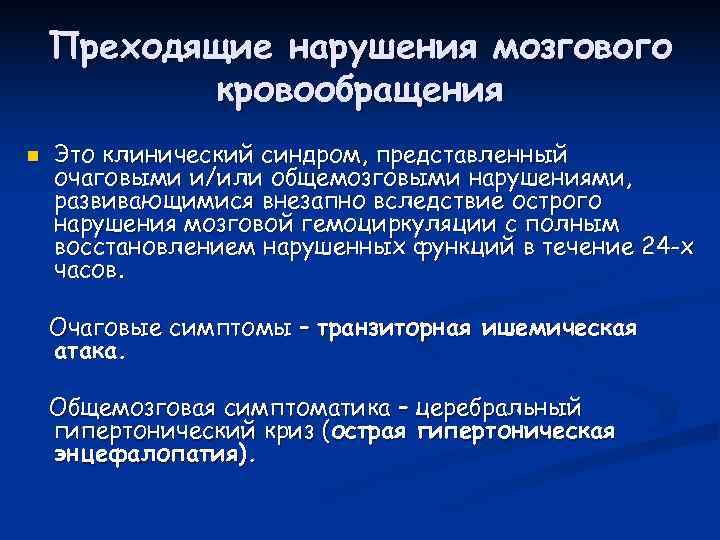 Преходящие нарушения мозгового кровообращения

Это клинический синдром, представленный очаговыми и/или общемозговыми нарушениями, развивающимися внезапно вследствие острого нарушения мозговой гемоциркуляции с полным восстановлением нарушенных функций в течение 24-х часов.

Очаговые симптомы – транзиторная ишемическая атака.

Общемозговая симптоматика – церебральный гипертонический криз (острая гипертоническая энцефалопатия).